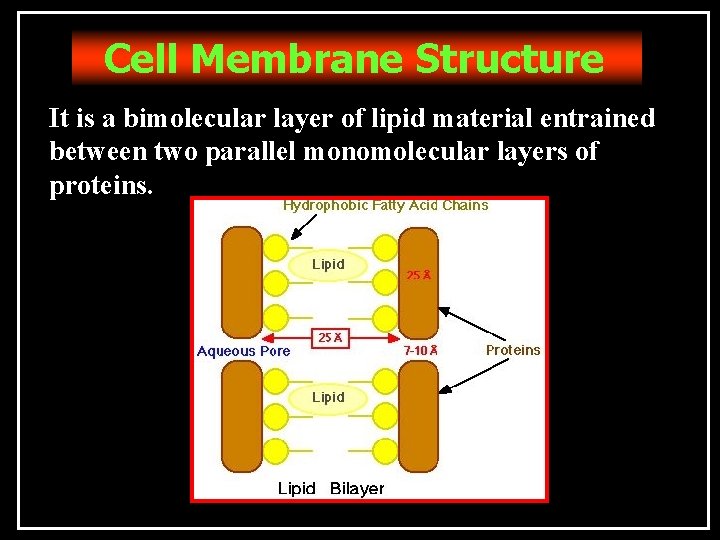 Cell Membrane Structure

It is a bimolecular layer of lipid material entrained between two parallel monomolecular layers of proteins.

Hydrophobic Fatty Acid Chains

Lipid

25 Å

25 Å

Aqueous Pore

7-10 Å

Proteins

Lipid

Lipid Bilayer